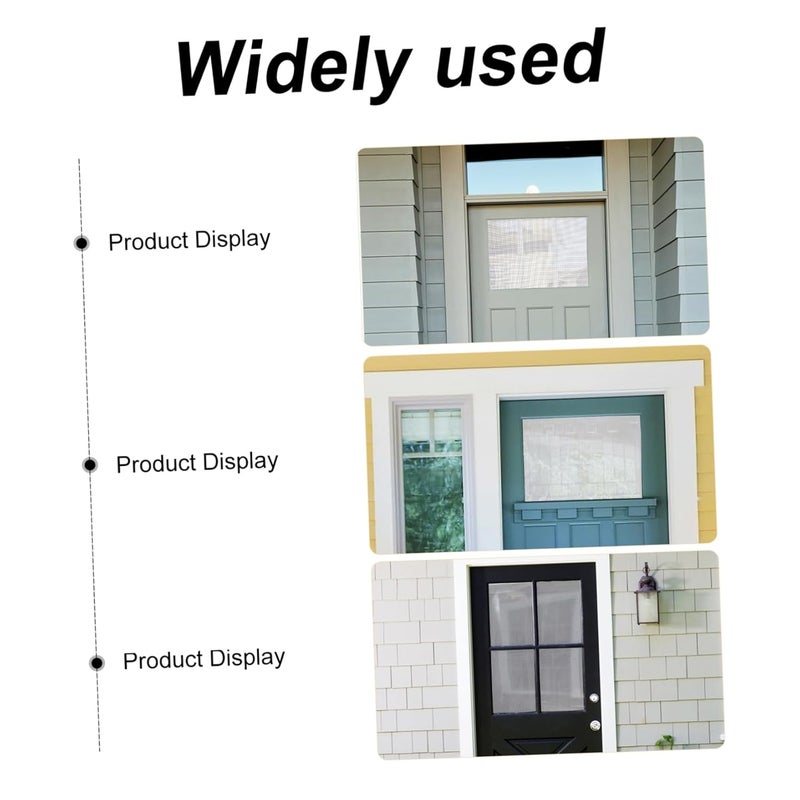 Widely used

Product Display

Product Display

Product Display